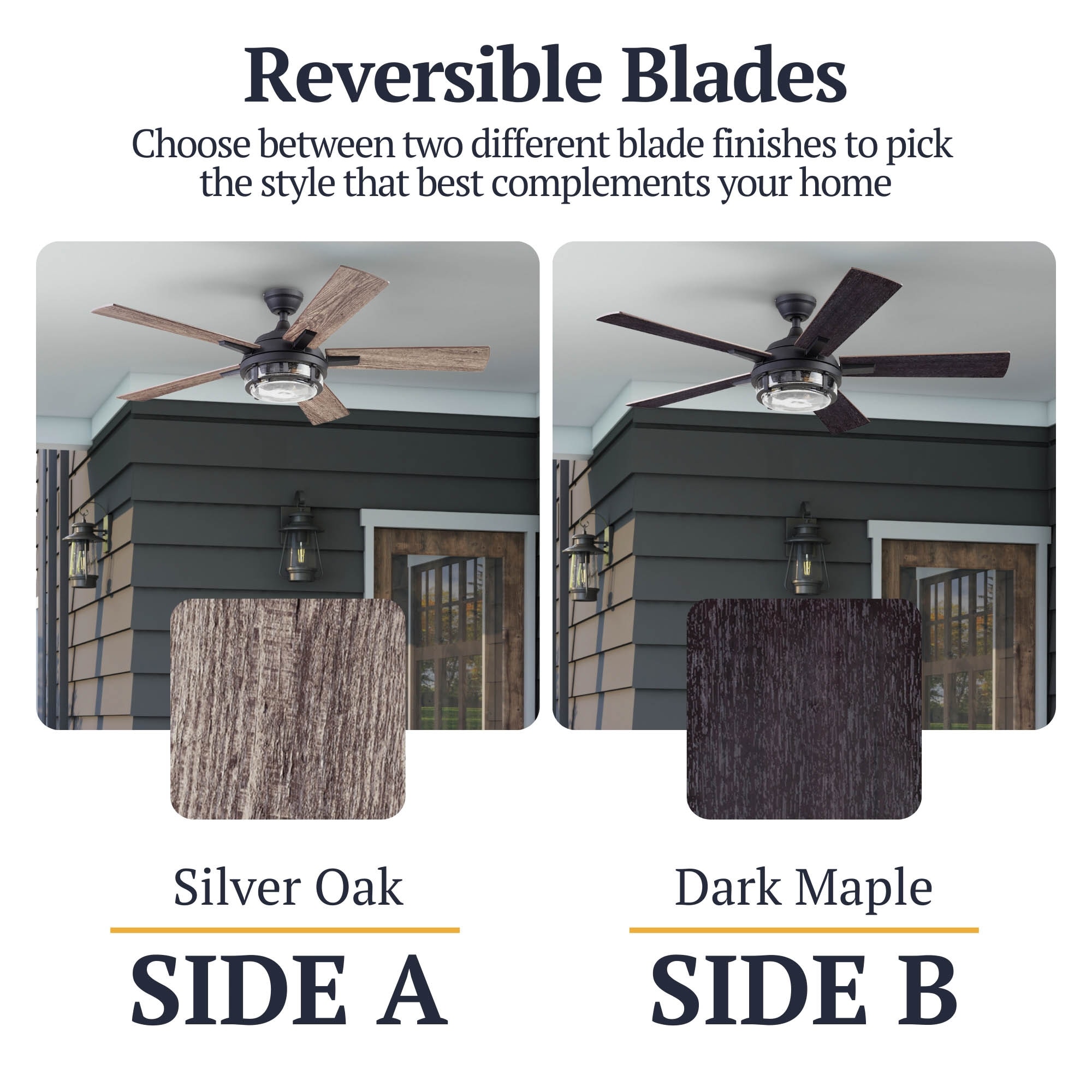 Reversible Blades

Choose between two different blade finishes to pick the style that best complements your home

Silver Oak

SIDE A

Dark Maple

SIDE B